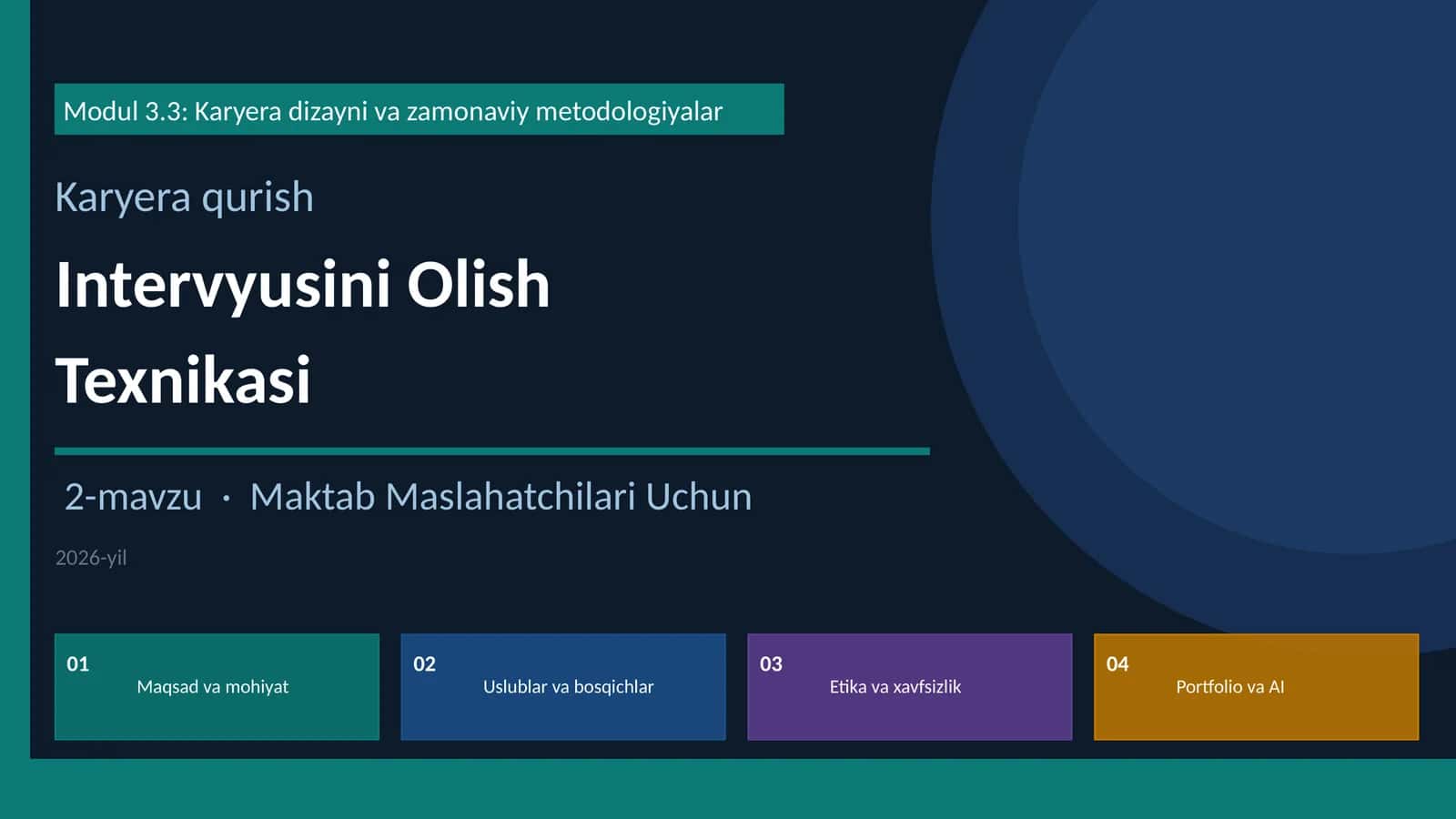 Modul 3.3: Karyera dizayni va zamonaviy metodologiyalar

Karyera qurish

Intervyusini Olish Texnikasi

2-mavzu · Maktab Maslahatchilari Uchun

2026-yil

01
Maqsad va mohiyat

02
Uslublar va bosqichlar

03
Etika va xavfsizlik

04
Portfolio va AI